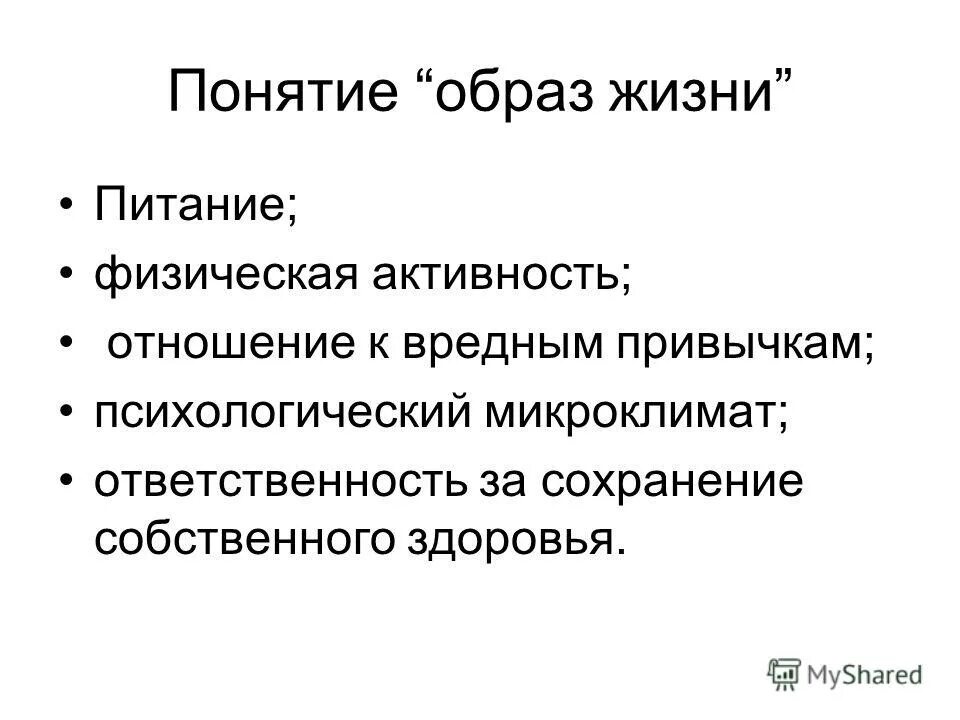 Понятие “образ жизни”

• Питание;
• физическая активность;
• отношение к вредным привычкам;
• психологический микроклимат;
• ответственность за сохранение собственного здоровья.

MyShared